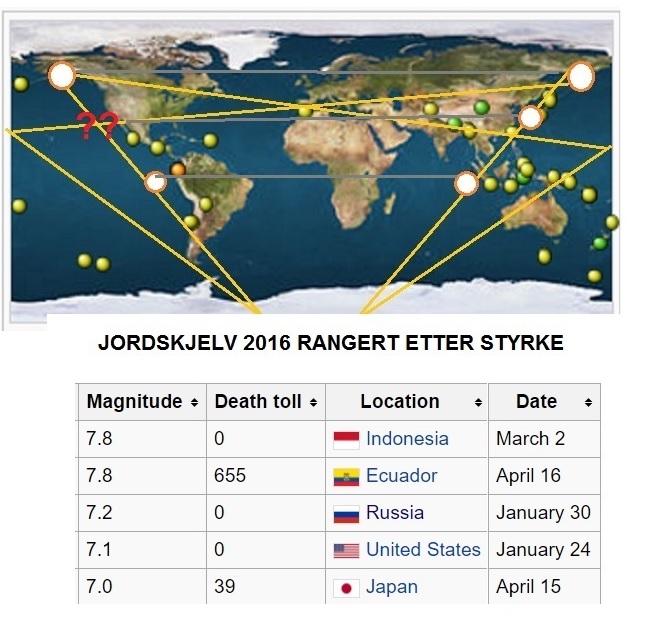 ??

JORDSKJELV 2016 RANGERT ETTER STYRKE

| Magnitude | Death toll | Location | Date |
|---|---|---|---|
| 7.8 | 0 | Indonesia | March 2 |
| 7.8 | 655 | Ecuador | April 16 |
| 7.2 | 0 | Russia | January 30 |
| 7.1 | 0 | United States | January 24 |
| 7.0 | 39 | Japan | April 15 |